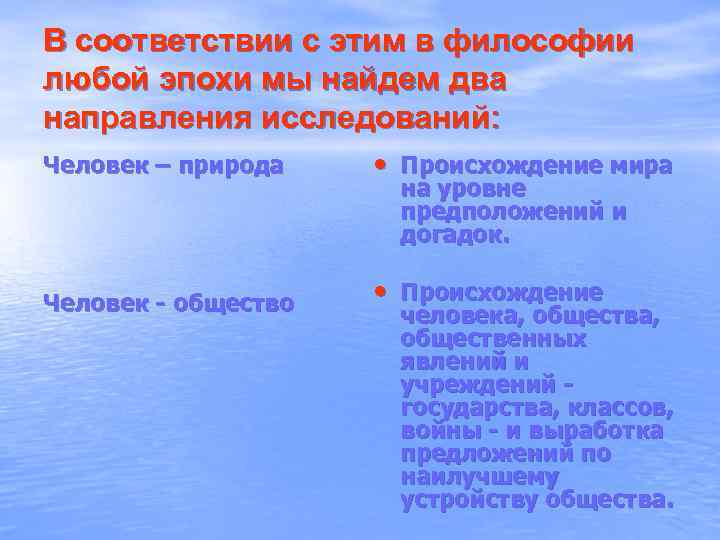 В соответствии с этим в философии любой эпохи мы найдем два направления исследований:

Человек – природа

Человек - общество

• Происхождение мира на уровне предположений и догадок.

• Происхождение человека, общества, общественных явлений и учреждений - государства, классов, войны - и выработка предложений по наилучшему устройству общества.